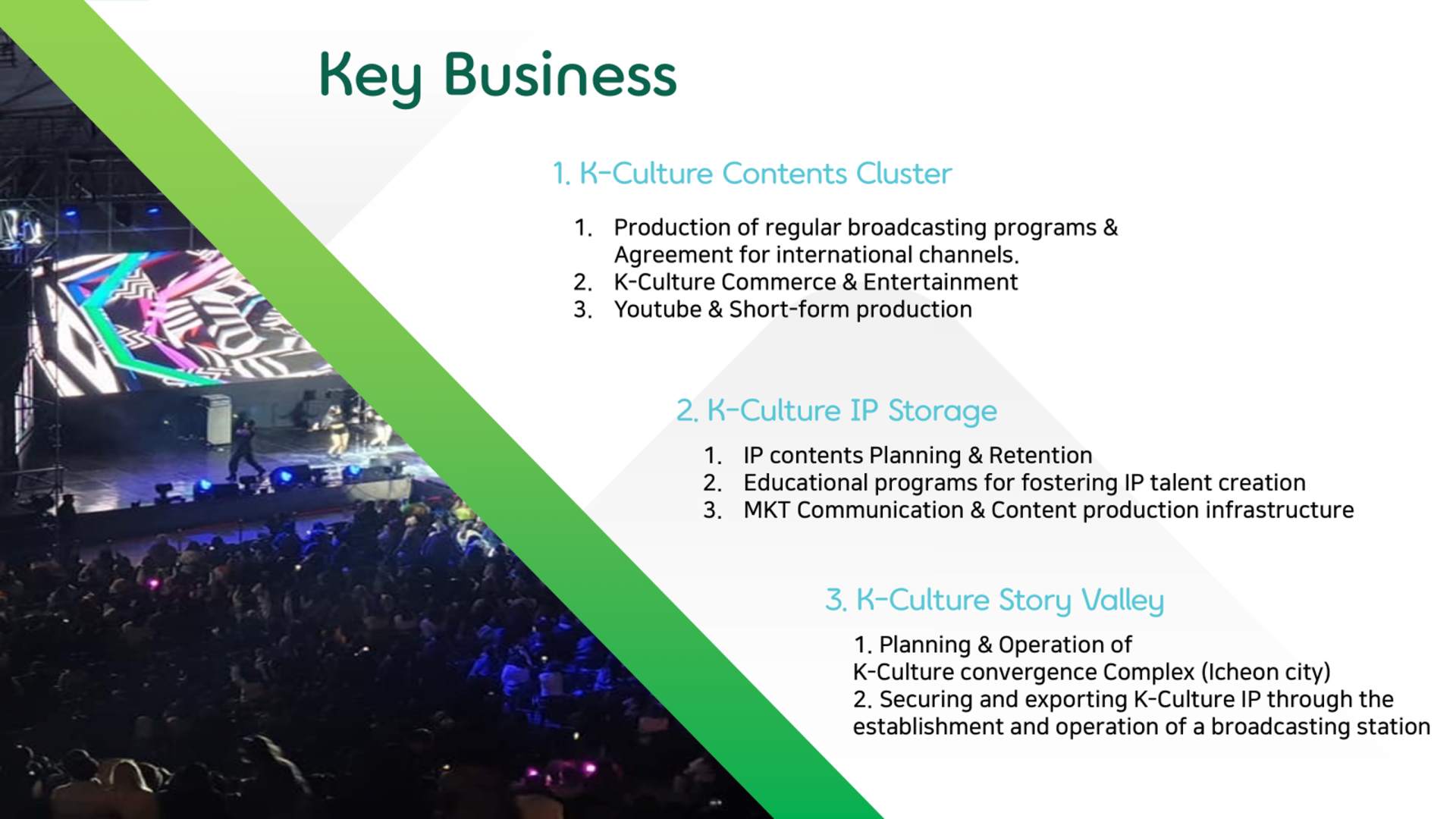 Key Business

1. K-Culture Contents Cluster

1. Production of regular broadcasting programs & Agreement for international channels.
2. K-Culture Commerce & Entertainment
3. Youtube & Short-form production

2. K-Culture IP Storage

1. IP contents Planning & Retention
2. Educational programs for fostering IP talent creation
3. MKT Communication & Content production infrastructure

3. K-Culture Story Valley

1. Planning & Operation of K-Culture convergence Complex (Icheon city)
2. Securing and exporting K-Culture IP through the establishment and operation of a broadcasting station